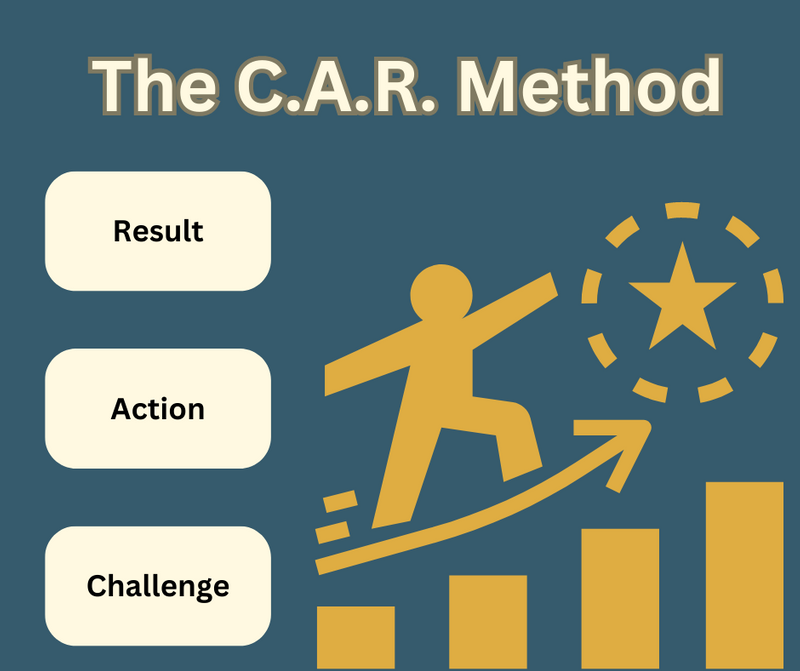 The C.A.R. Method

Result

Action

Challenge